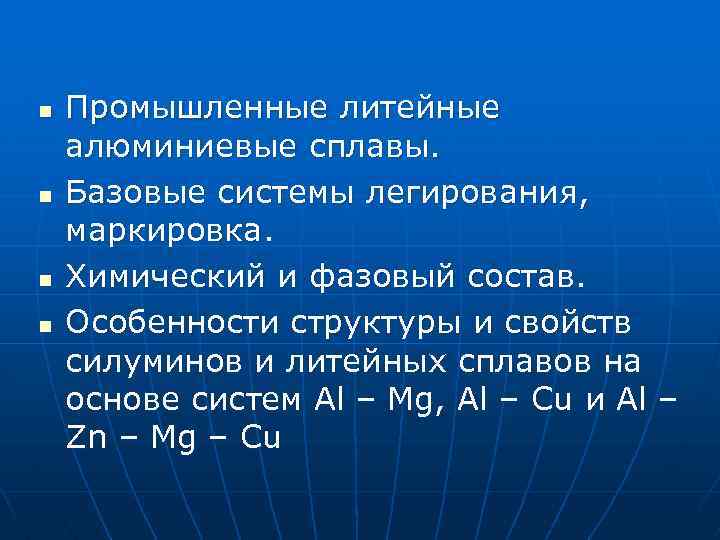 - Промышленные литейные алюминиевые сплавы.
- Базовые системы легирования, маркировка.
- Химический и фазовый состав.
- Особенности структуры и свойств силуминов и литейных сплавов на основе систем Al – Mg, Al – Cu и Al – Zn – Mg – Cu